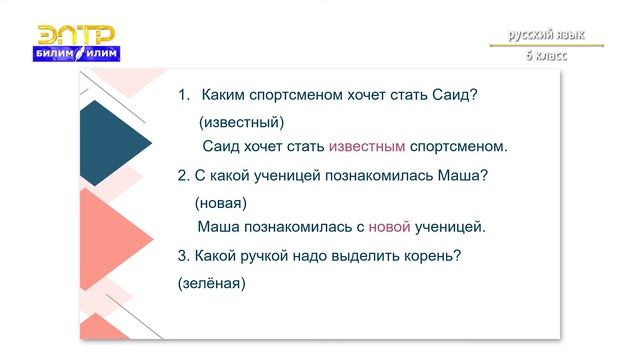 ЭЛТР
БИЛИМ ИЛИМ

русский язык
6 класс

1. Каким спортсменом хочет стать Саид?
(известный)
Саид хочет стать известным спортсменом.

2. С какой ученицей познакомилась Маша?
(новая)
Маша познакомилась с новой ученицей.

3. Какой ручкой надо выделить корень?
(зелёная)